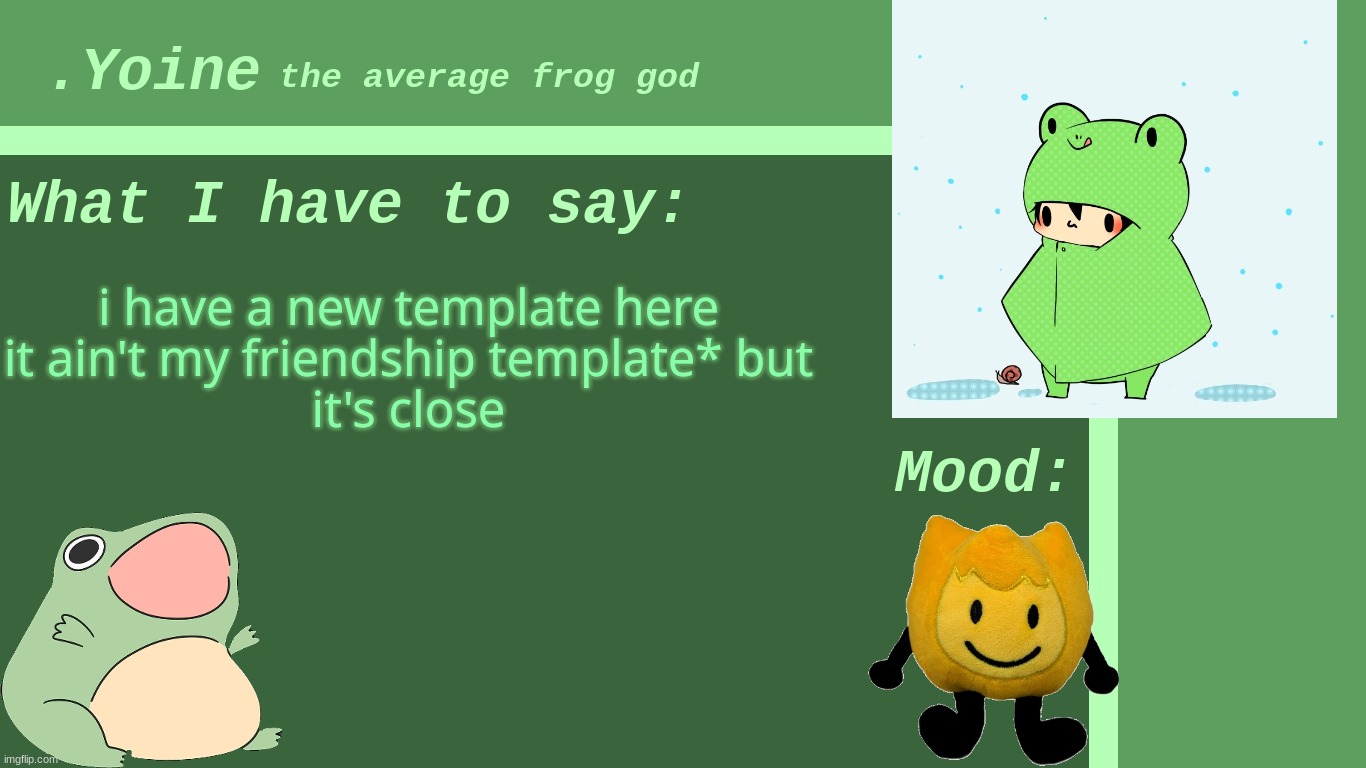 .Yoine the average frog god

What I have to say:

i have a new template here
it ain't my friendship template* but
it's close

Mood:

imgflip.com